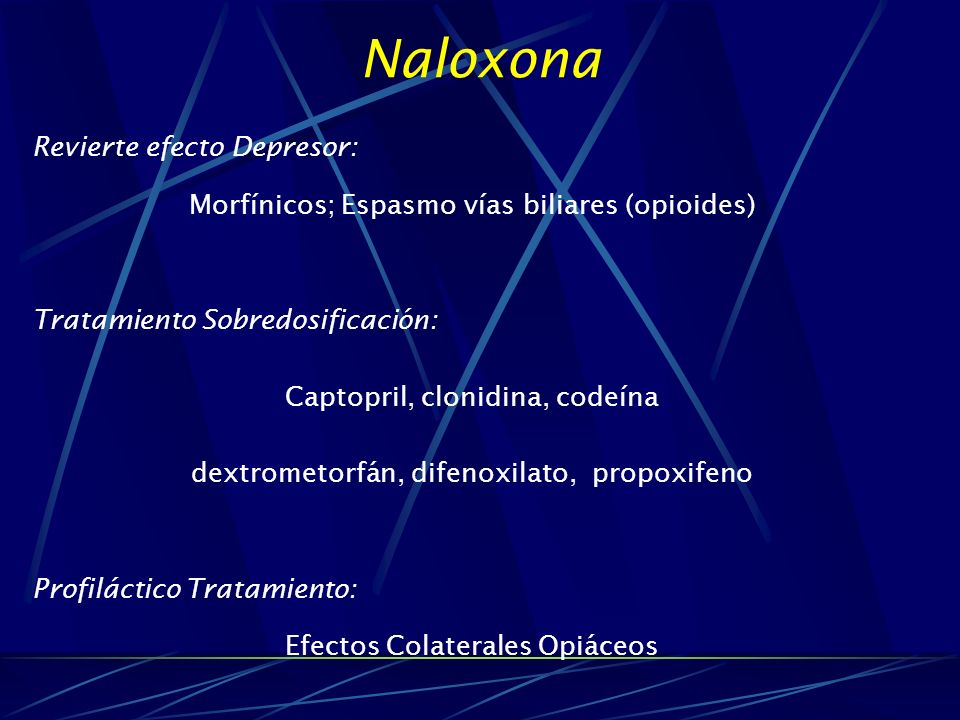 Naloxona

Revierte efecto Depresor:

Morfínicos; Espasmo vías biliares (opioides)

Tratamiento Sobredosificación:

Captopril, clonidina, codeína

dextrometorfán, difenoxilato, propoxifeno

Profiláctico Tratamiento:

Efectos Colaterales Opiáceos